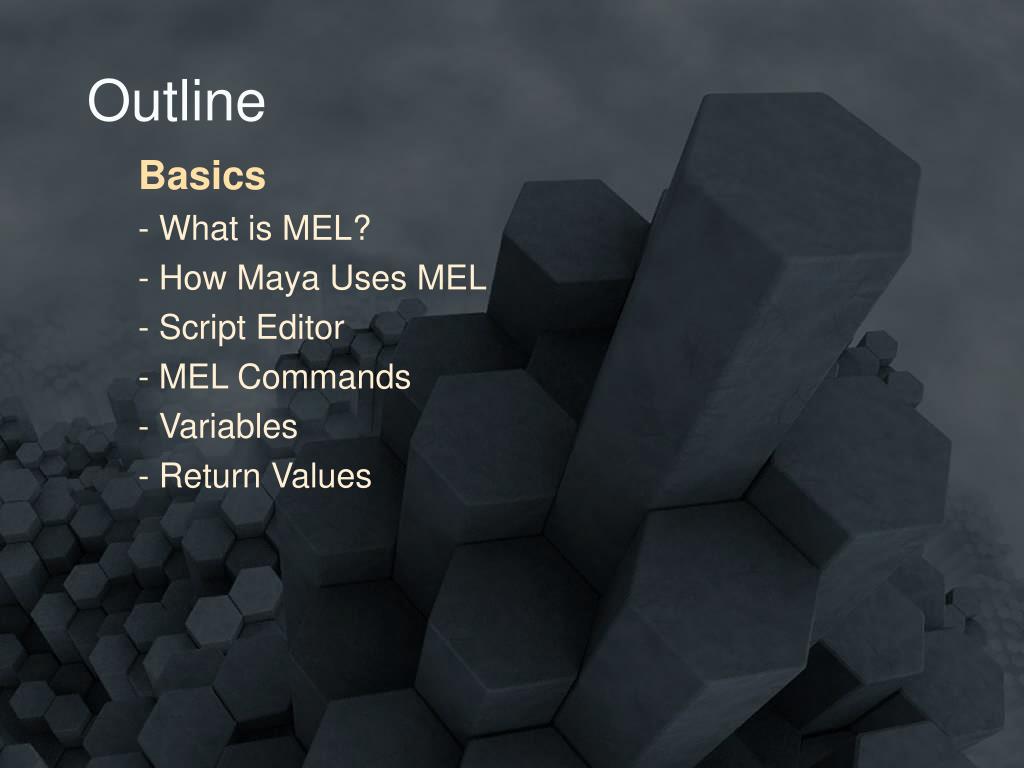 Outline

Basics

- What is MEL?
- How Maya Uses MEL
- Script Editor
- MEL Commands
- Variables
- Return Values